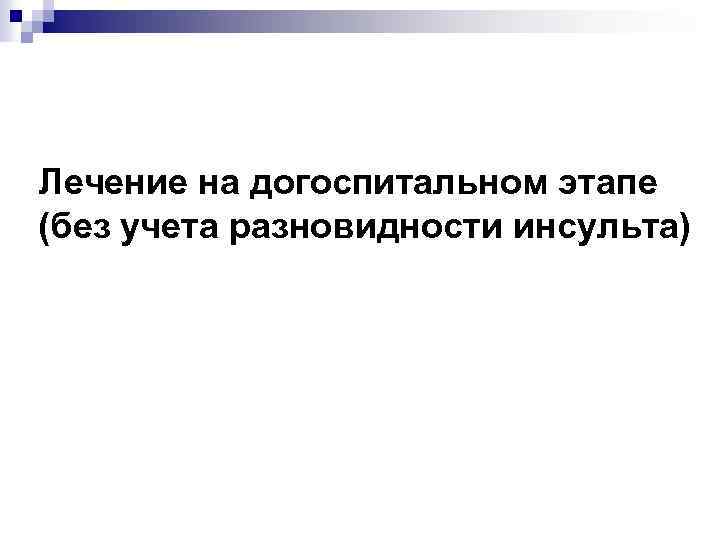 Лечение на догоспитальном этапе (без учета разновидности инсульта)